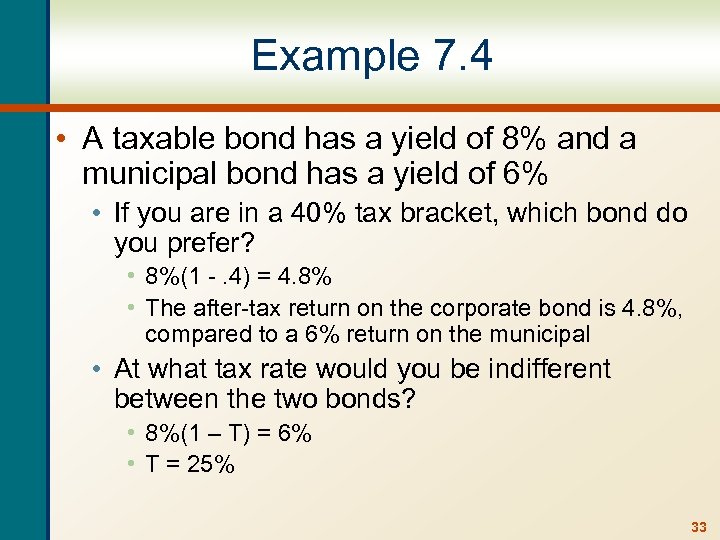 Example 7.4

• A taxable bond has a yield of 8% and a municipal bond has a yield of 6%
  • If you are in a 40% tax bracket, which bond do you prefer?
    • 8%(1 - .4) = 4.8%
    • The after-tax return on the corporate bond is 4.8%, compared to a 6% return on the municipal
  • At what tax rate would you be indifferent between the two bonds?
    • 8%(1 – T) = 6%
    • T = 25%

33